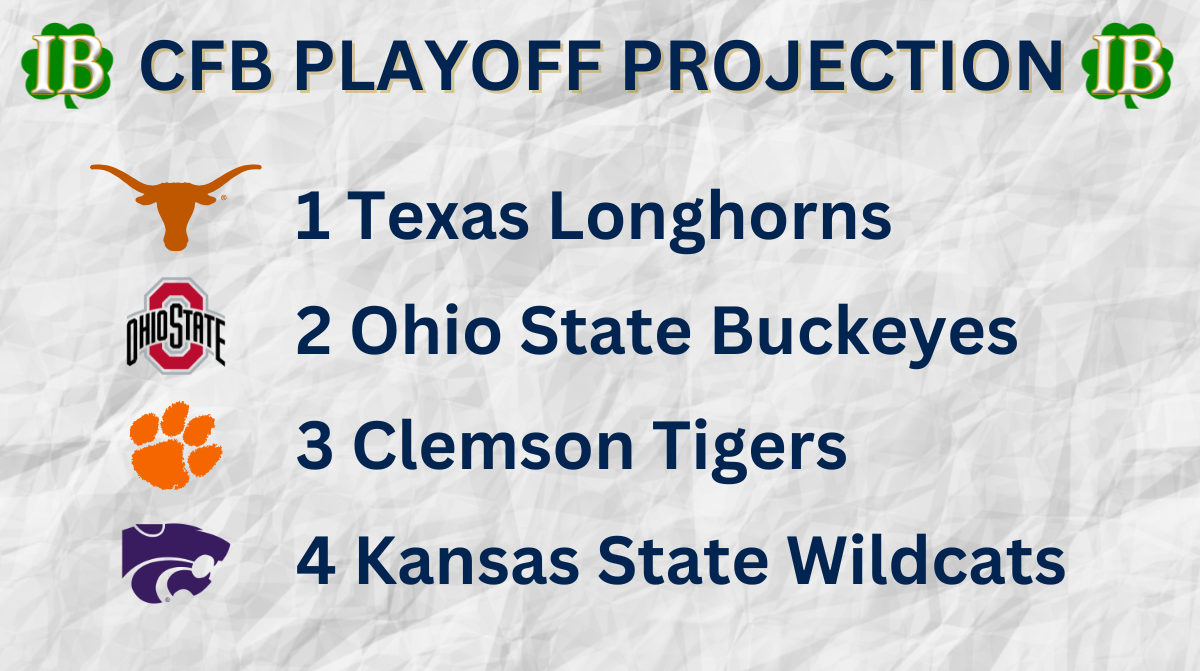 IB CFB PLAYOFF PROJECTION IB

1 Texas Longhorns

OHIO STATE

2 Ohio State Buckeyes

3 Clemson Tigers

4 Kansas State Wildcats